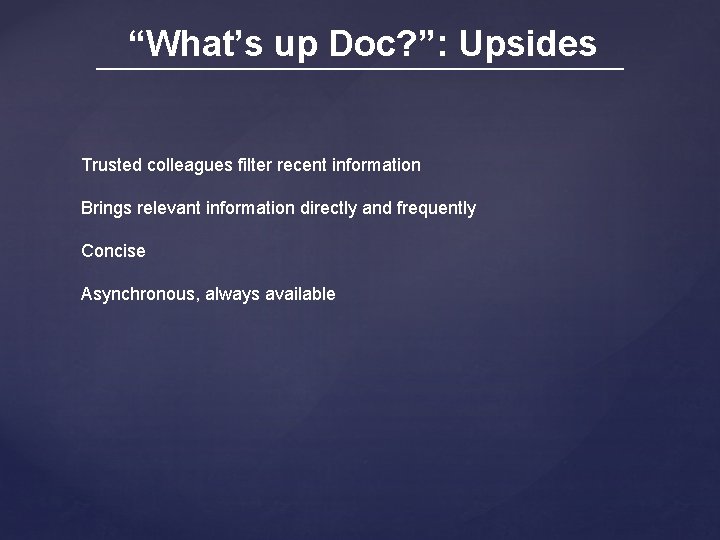 “What’s up Doc?”: Upsides

Trusted colleagues filter recent information

Brings relevant information directly and frequently

Concise

Asynchronous, always available